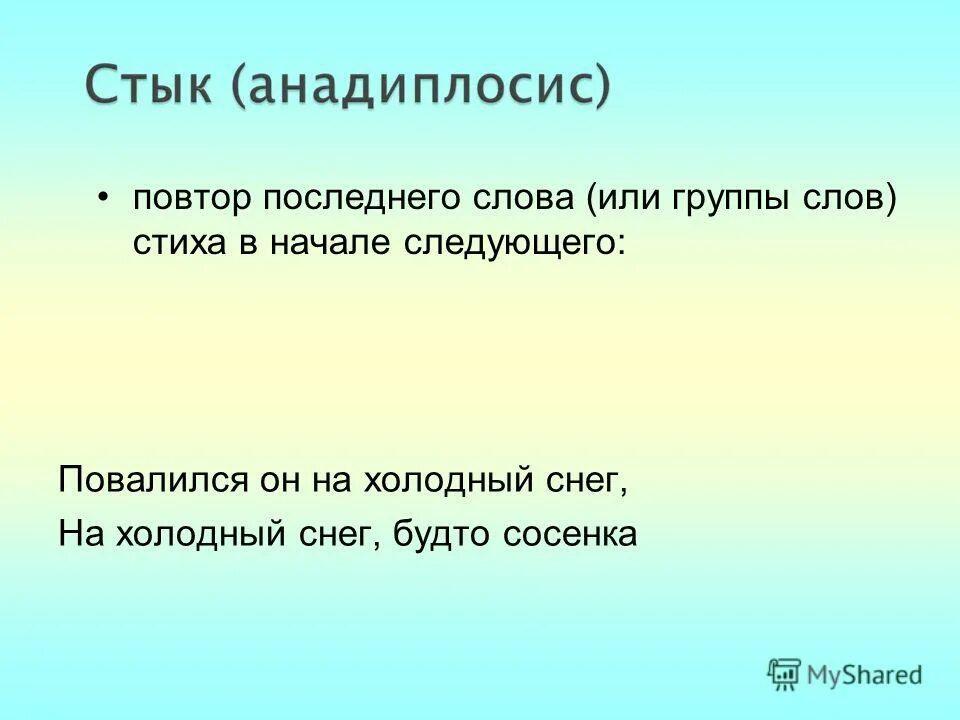 Стык (анадиплосис)

• повтор последнего слова (или группы слов) стиха в начале следующего:

Повалился он на холодный снег,
На холодный снег, будто сосенка

MyShared